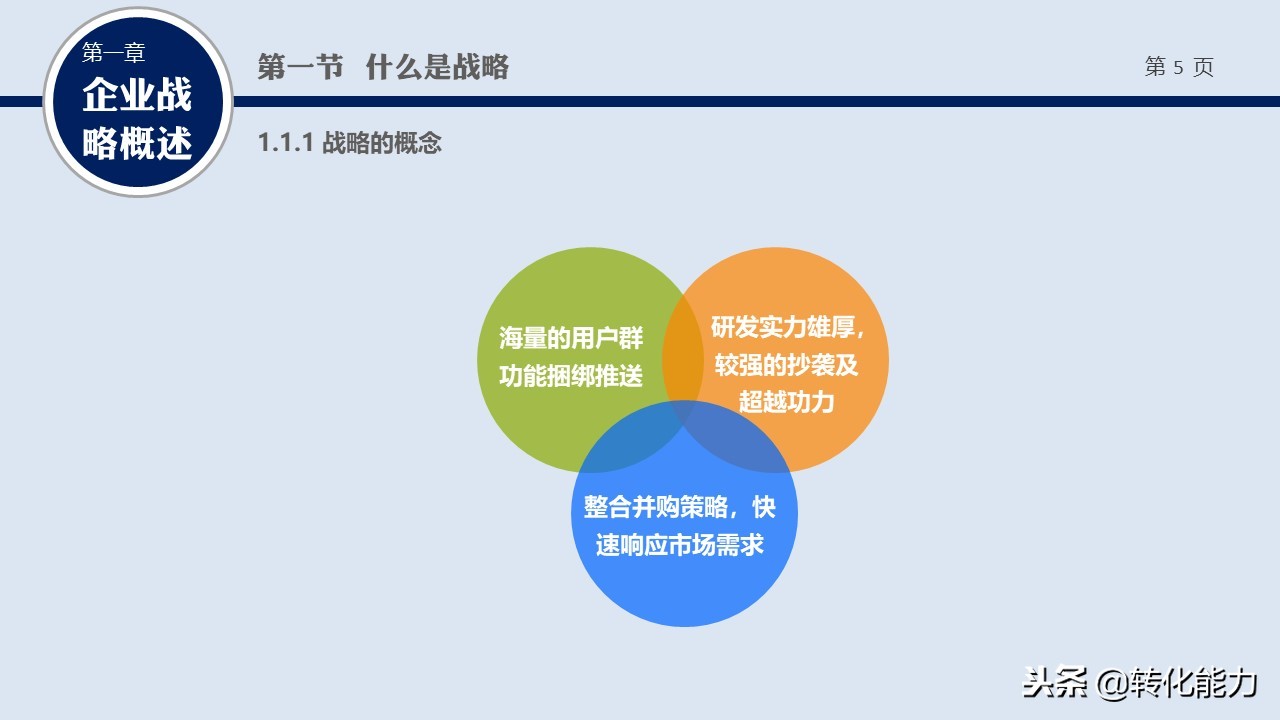 第一章
企业战略概述

第一节 什么是战略

第 5 页

1.1.1 战略的概念

海量的用户群功能捆绑推送

研发实力雄厚，较强的抄袭及超越功力

整合并购策略，快速响应市场需求

头条 @转化能力